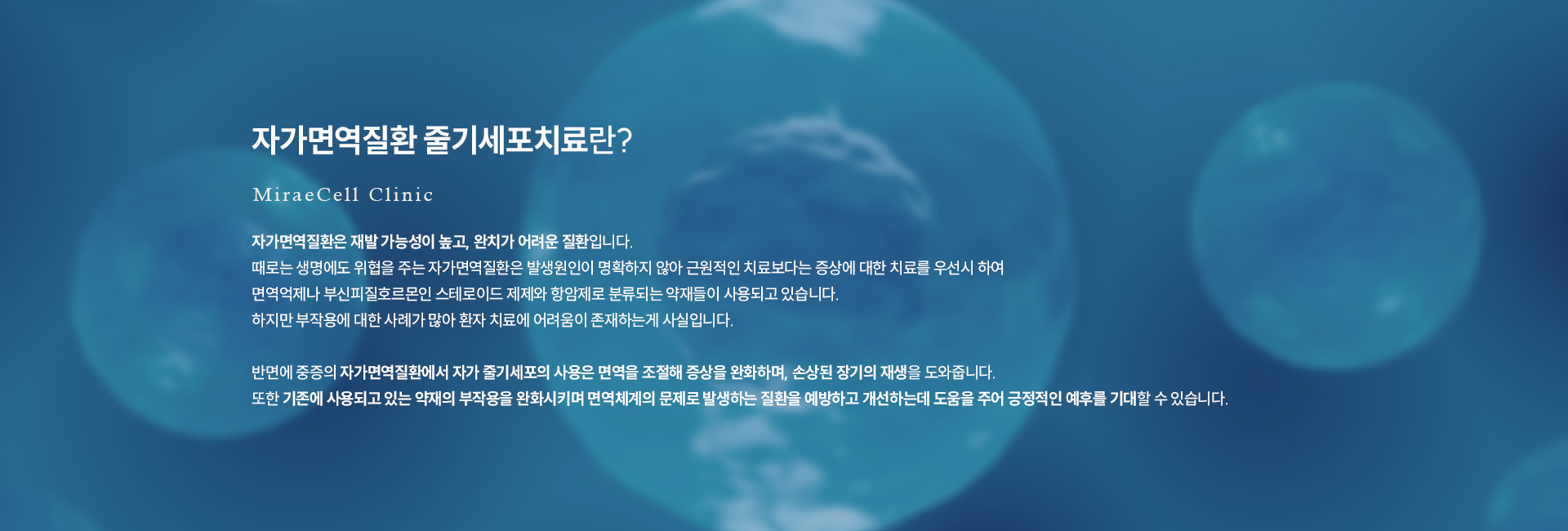 자가면역질환 줄기세포치료란?

MiraeCell Clinic

자가면역질환은 재발 가능성이 높고, 완치가 어려운 질환입니다.
때로는 생명에도 위협을 주는 자가면역질환은 발생원인이 명확하지 않아 근원적인 치료보다는 증상에 대한 치료를 우선시 하여
면역억제나 부신피질호르몬인 스테로이드 제제와 항암제로 분류되는 약재들이 사용되고 있습니다.
하지만 부작용에 대한 사례가 많아 환자 치료에 어려움이 존재하는게 사실입니다.

반면에 중증의 자가면역질환에서 자가 줄기세포의 사용은 면역을 조절해 증상을 완화하며, 손상된 장기의 재생을 도와줍니다.
또한 기존에 사용되고 있는 약재의 부작용을 완화시키며 면역체계의 문제로 발생하는 질환을 예방하고 개선하는데 도움을 주어 긍정적인 예후를 기대할 수 있습니다.